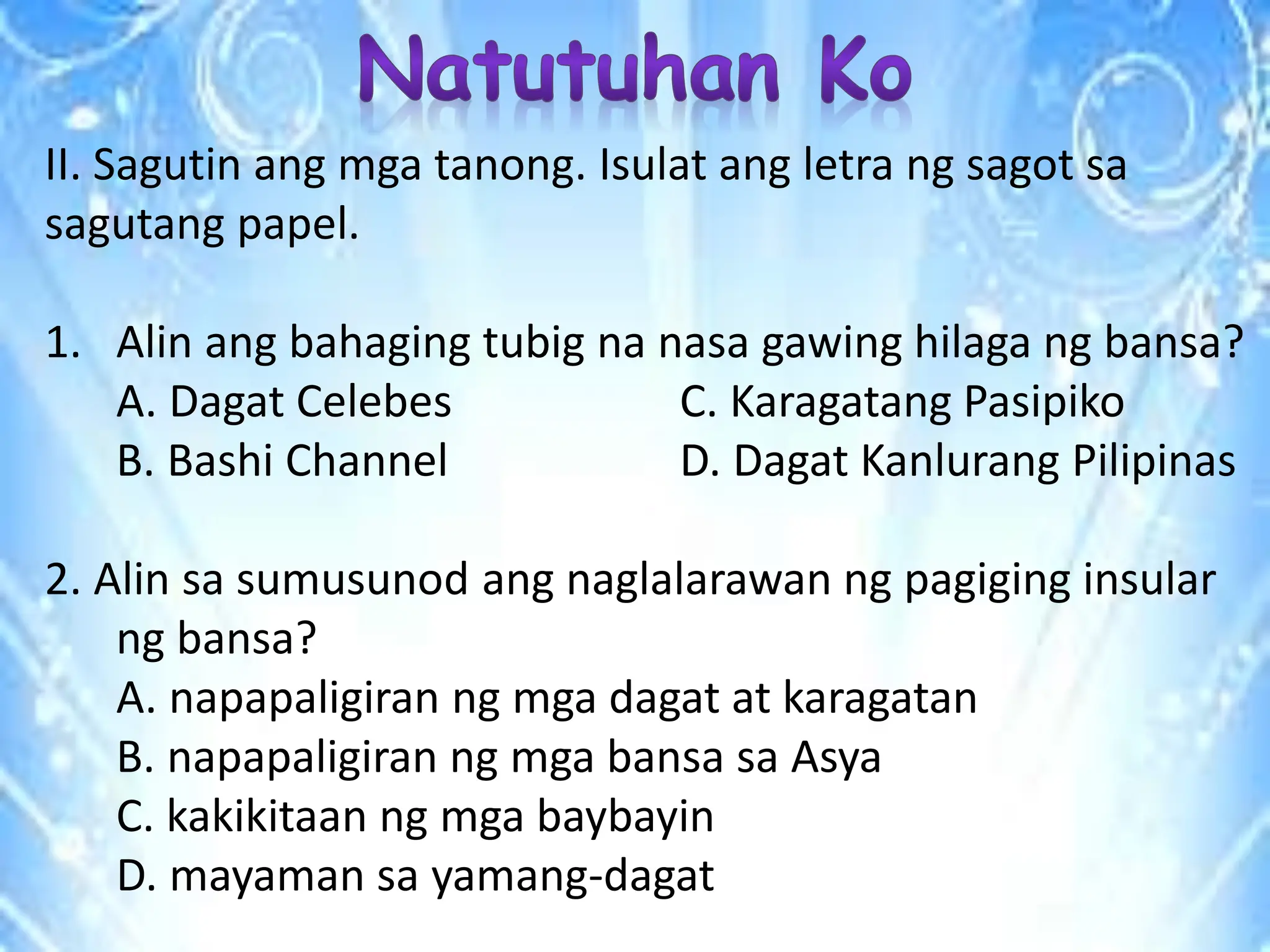 Natutuhan Ko

II. Sagutin ang mga tanong. Isulat ang letra ng sagot sa sagutang papel.

1. Alin ang bahaging tubig na nasa gawing hilaga ng bansa?
A. Dagat Celebes
B. Bashi Channel
C. Karagatang Pasipiko
D. Dagat Kanlurang Pilipinas

2. Alin sa sumusunod ang naglalarawan ng pagiging insular ng bansa?
A. napapaligiran ng mga dagat at karagatan
B. napapaligiran ng mga bansa sa Asya
C. kakikitaan ng mga baybayin
D. mayaman sa yamang-dagat